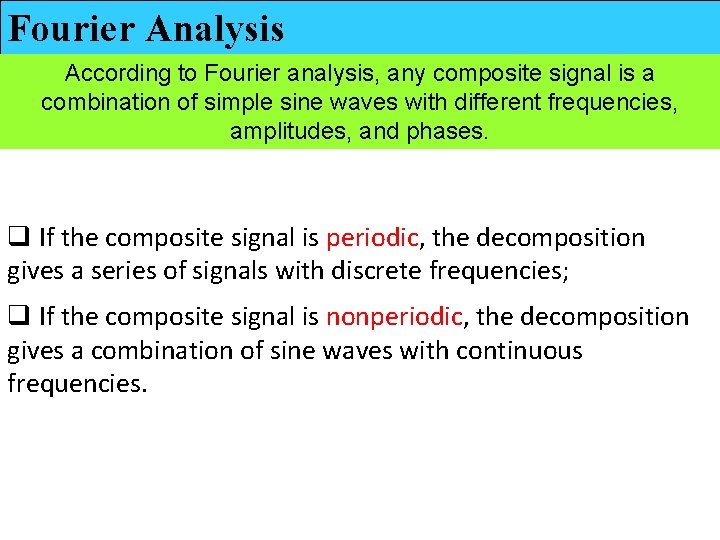 Fourier Analysis

According to Fourier analysis, any composite signal is a combination of simple sine waves with different frequencies, amplitudes, and phases.

❑ If the composite signal is periodic, the decomposition gives a series of signals with discrete frequencies;

❑ If the composite signal is nonperiodic, the decomposition gives a combination of sine waves with continuous frequencies.